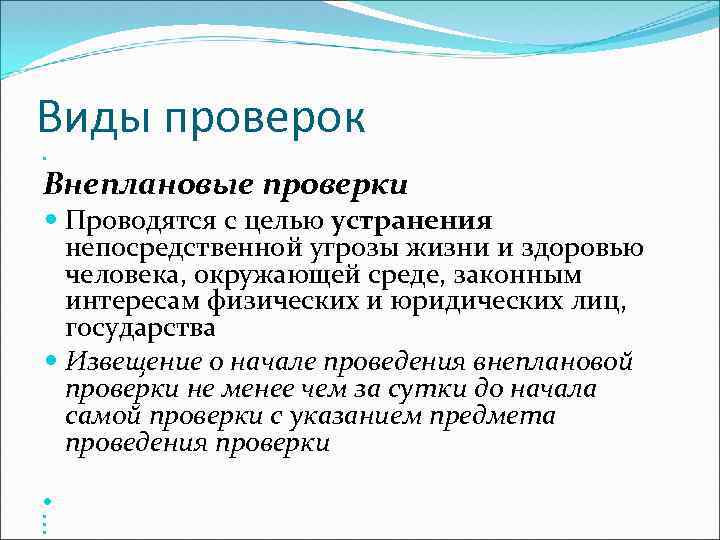 Виды проверок

Внеплановые проверки

Проводятся с целью устранения непосредственной угрозы жизни и здоровью человека, окружающей среде, законным интересам физических и юридических лиц, государства

Извещение о начале проведения внеплановой проверки не менее чем за сутки до начала самой проверки с указанием предмета проведения проверки